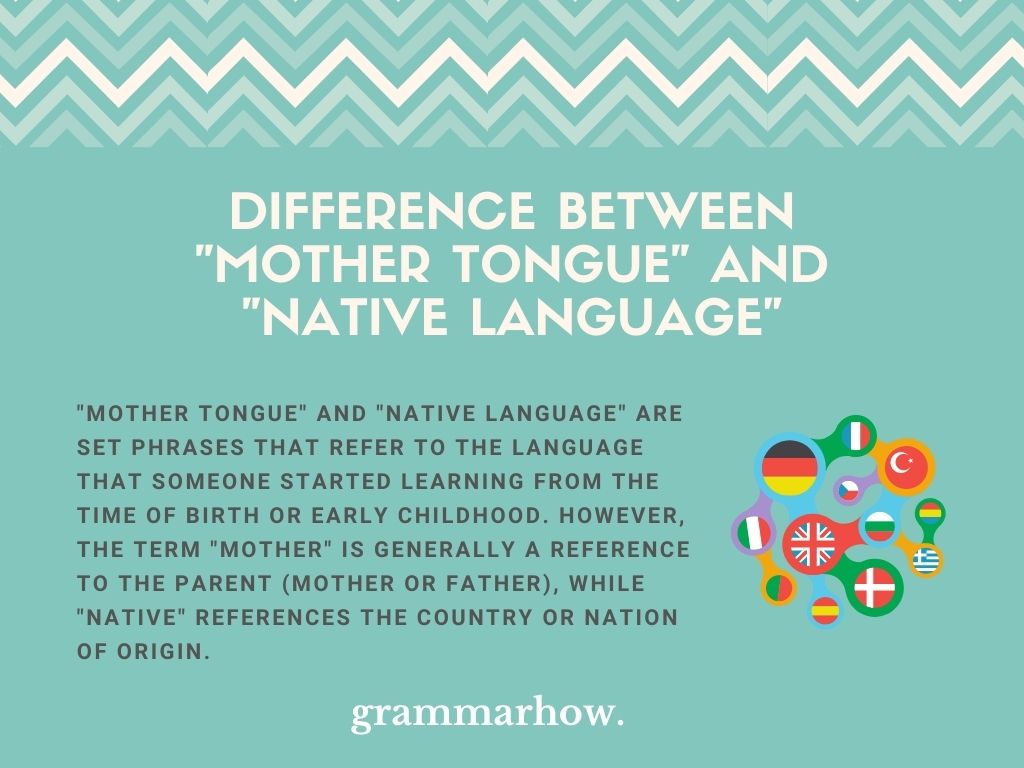 DIFFERENCE BETWEEN "MOTHER TONGUE" AND "NATIVE LANGUAGE"

"MOTHER TONGUE" AND "NATIVE LANGUAGE" ARE SET PHRASES THAT REFER TO THE LANGUAGE THAT SOMEONE STARTED LEARNING FROM THE TIME OF BIRTH OR EARLY CHILDHOOD. HOWEVER, THE TERM "MOTHER" IS GENERALLY A REFERENCE TO THE PARENT (MOTHER OR FATHER), WHILE "NATIVE" REFERENCES THE COUNTRY OR NATION OF ORIGIN.

grammarhow.